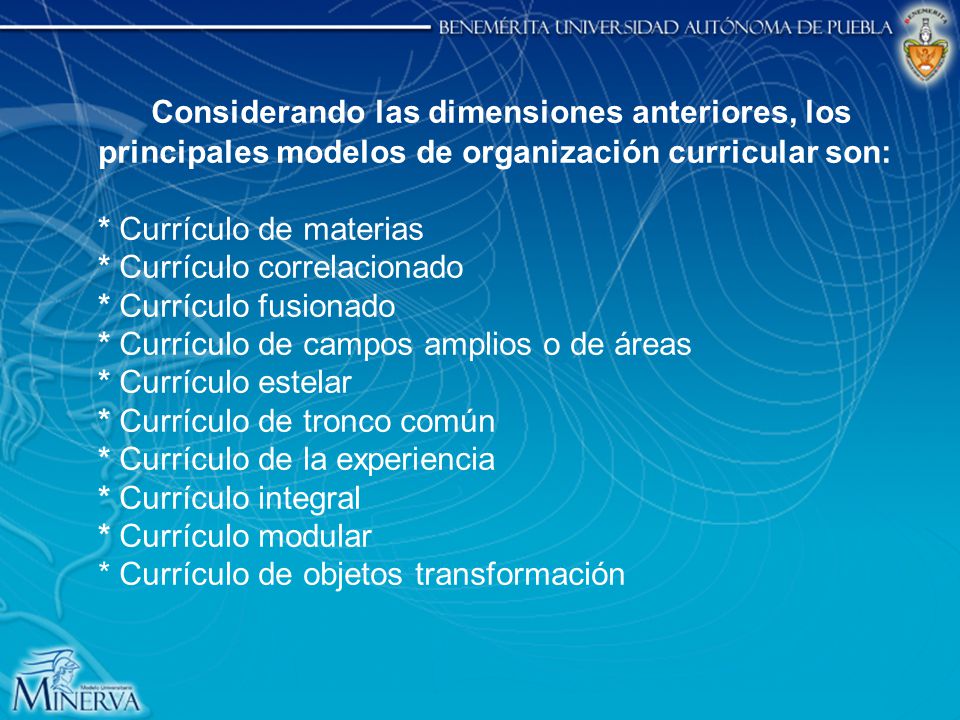 BENEMÉRITA UNIVERSIDAD AUTÓNOMA DE PUEBLA

BENEMÉRITA

Considerando las dimensiones anteriores, los principales modelos de organización curricular son:

* Currículo de materias
* Currículo correlacionado
* Currículo fusionado
* Currículo de campos amplios o de áreas
* Currículo estelar
* Currículo de tronco común
* Currículo de la experiencia
* Currículo integral
* Currículo modular
* Currículo de objetos transformación

Modelo Universitario
MINERVA